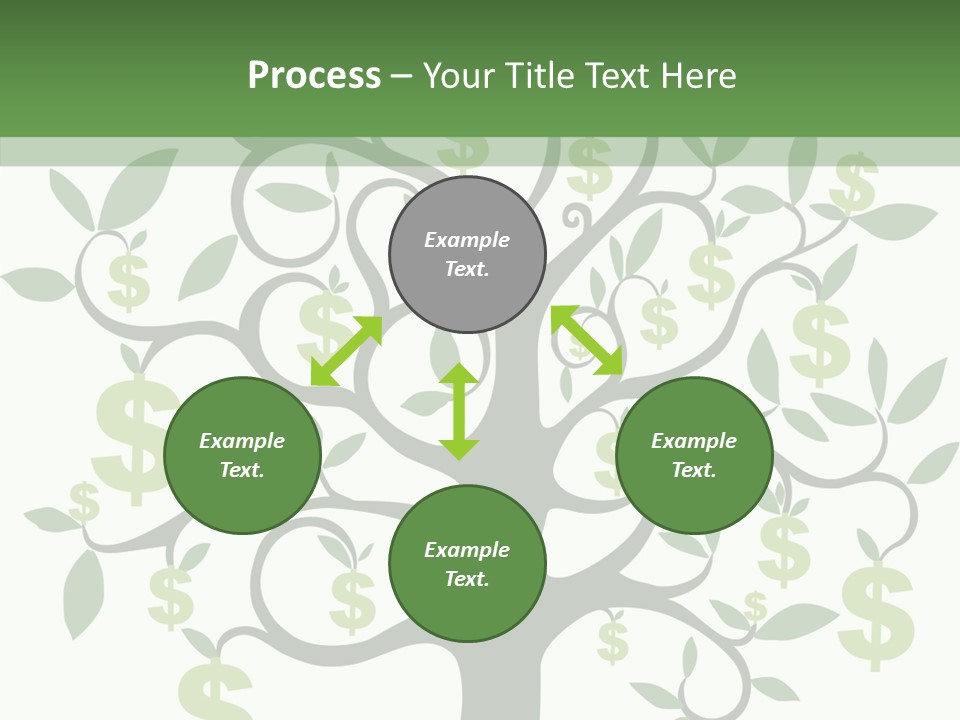 Process – Your Title Text Here

Example Text.

Example Text.

Example Text.

Example Text.